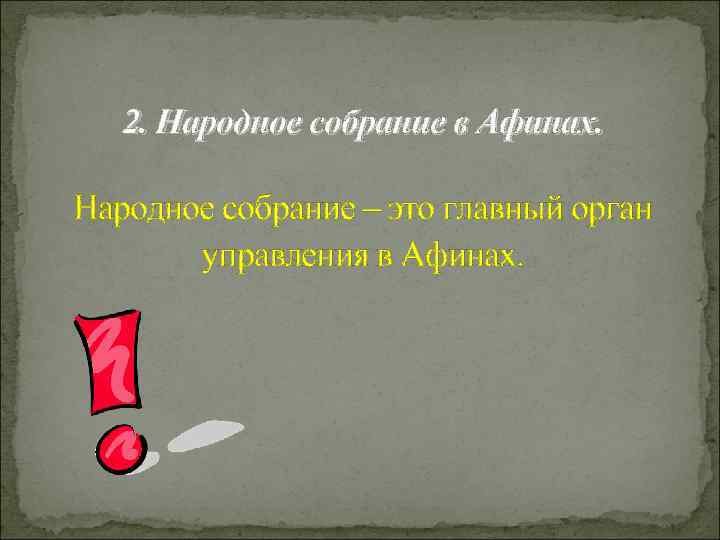 2. Народное собрание в Афинах.

Народное собрание – это главный орган управления в Афинах.